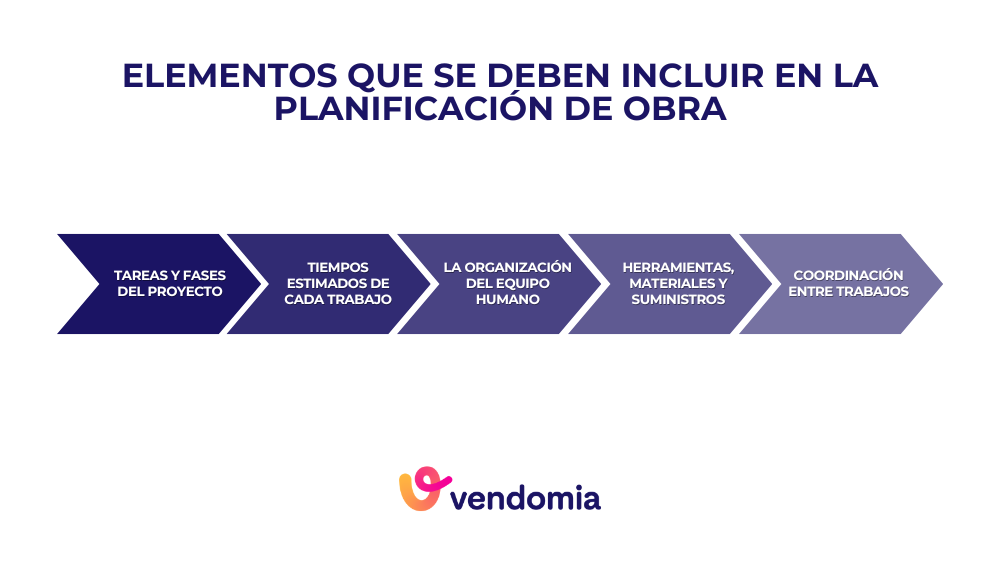 ELEMENTOS QUE SE DEBEN INCLUIR EN LA PLANIFICACIÓN DE OBRA

TAREAS Y FASES DEL PROYECTO

TIEMPOS ESTIMADOS DE CADA TRABAJO

LA ORGANIZACIÓN DEL EQUIPO HUMANO

HERRAMIENTAS, MATERIALES Y SUMINISTROS

COORDINACIÓN ENTRE TRABAJOS

vendomia